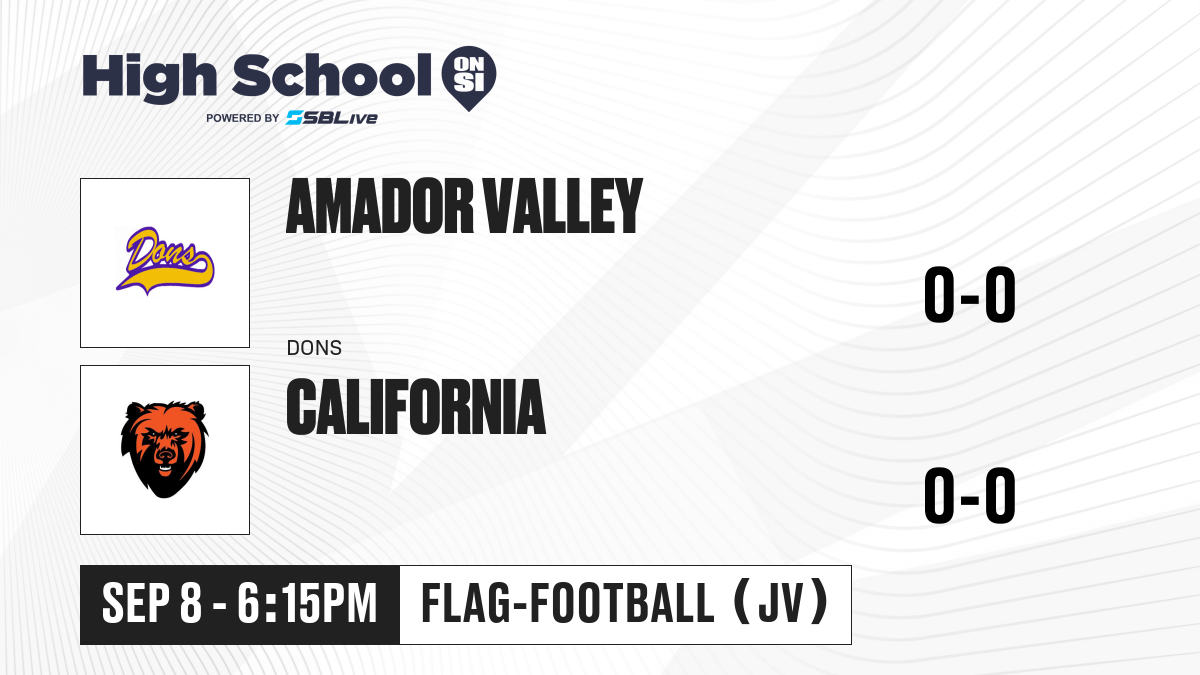 High School ON SI
POWERED BY SBLive

Dons

AMADOR VALLEY

0-0

DONS

CALIFORNIA

0-0

SEP 8 - 6:15PM

FLAG-FOOTBALL (JV)